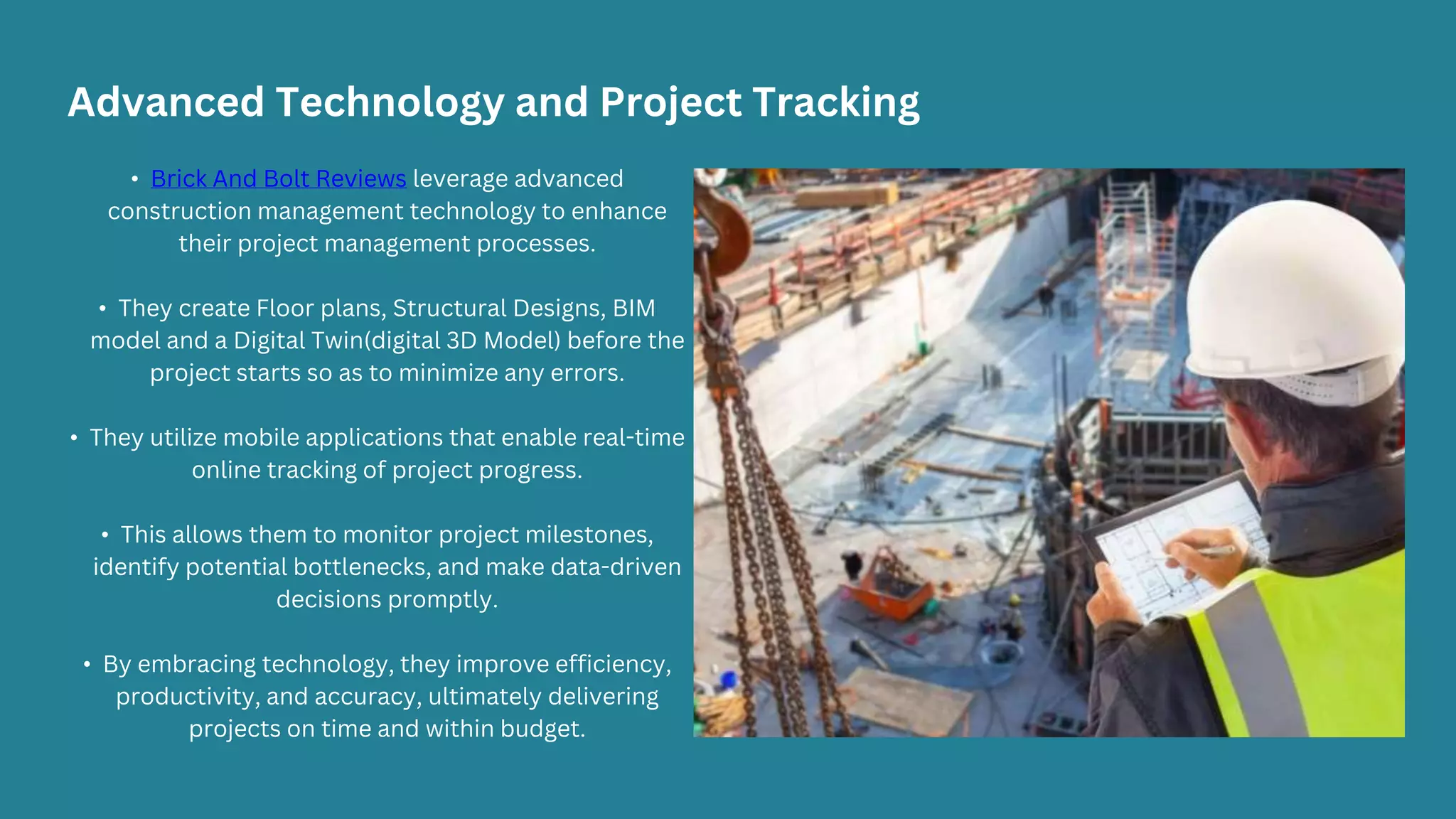 Advanced Technology and Project Tracking

• Brick And Bolt Reviews leverage advanced construction management technology to enhance their project management processes.

• They create Floor plans, Structural Designs, BIM model and a Digital Twin(digital 3D Model) before the project starts so as to minimize any errors.

• They utilize mobile applications that enable real-time online tracking of project progress.

• This allows them to monitor project milestones, identify potential bottlenecks, and make data-driven decisions promptly.

• By embracing technology, they improve efficiency, productivity, and accuracy, ultimately delivering projects on time and within budget.